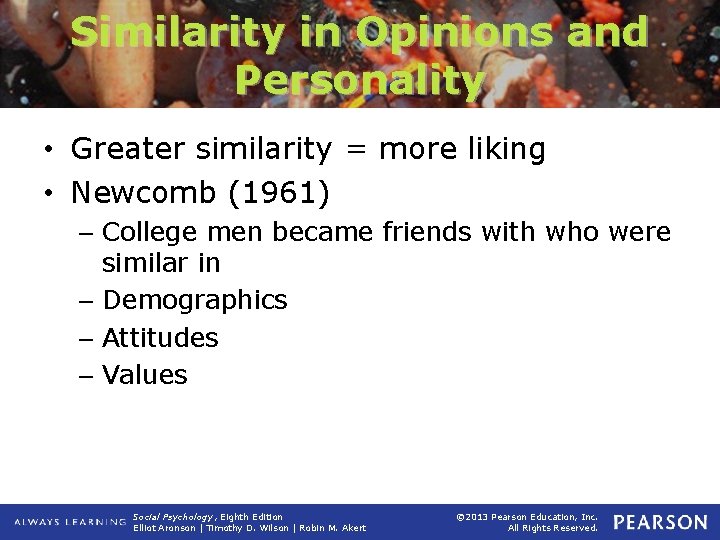 Similarity in Opinions and Personality

• Greater similarity = more liking
• Newcomb (1961)
– College men became friends with who were similar in
– Demographics
– Attitudes
– Values

ALWAYS LEARNING
Social Psychology, Eighth Edition
Elliot Aronson | Timothy D. Wilson | Robin M. Akert
©2013 Pearson Education, Inc.
All Rights Reserved.
PEARSON